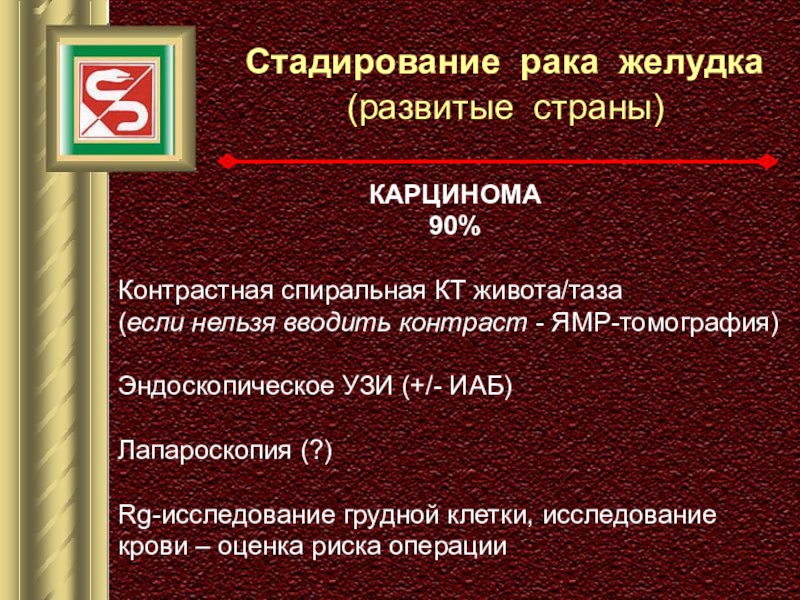 Стадирование рака желудка
(развитые страны)

КАРЦИНОМА
90%

Контрастная спиральная КТ живота/таза
(если нельзя вводить контраст - ЯМР-томография)

Эндоскопическое УЗИ (+/- ИАБ)

Лапароскопия (?)

Rg-исследование грудной клетки, исследование крови – оценка риска операции